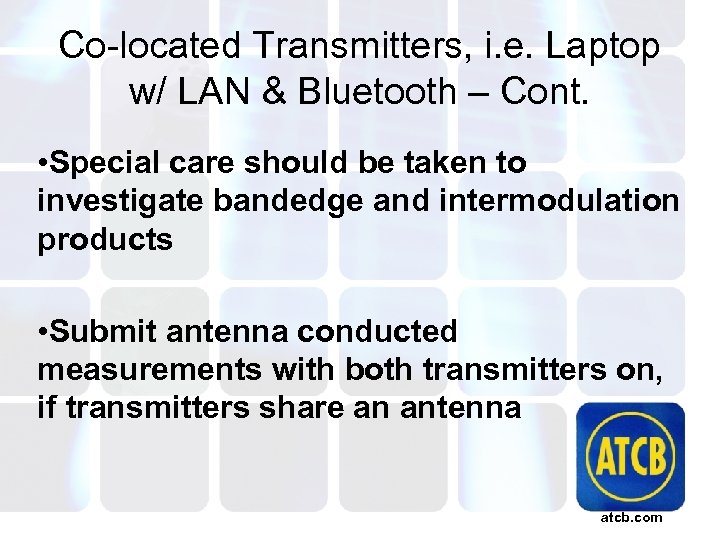 Co-located Transmitters, i.e. Laptop w/ LAN & Bluetooth – Cont.

•Special care should be taken to investigate bandedge and intermodulation products

•Submit antenna conducted measurements with both transmitters on, if transmitters share an antenna

ATCB

atcb.com